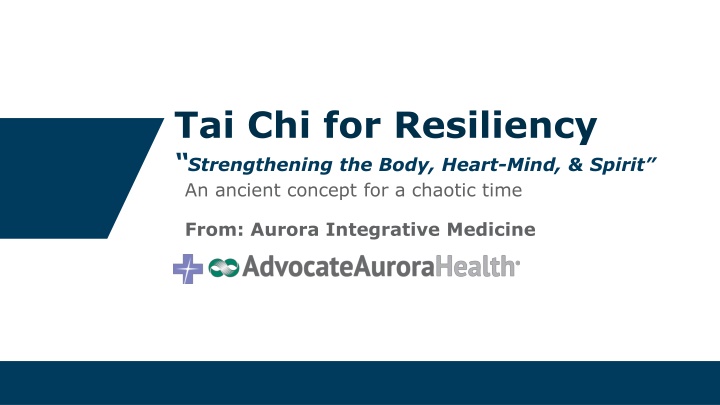 Tai Chi for Resiliency

"Strengthening the Body, Heart-Mind, & Spirit"

An ancient concept for a chaotic time

From: Aurora Integrative Medicine

AdvocateAuroraHealth